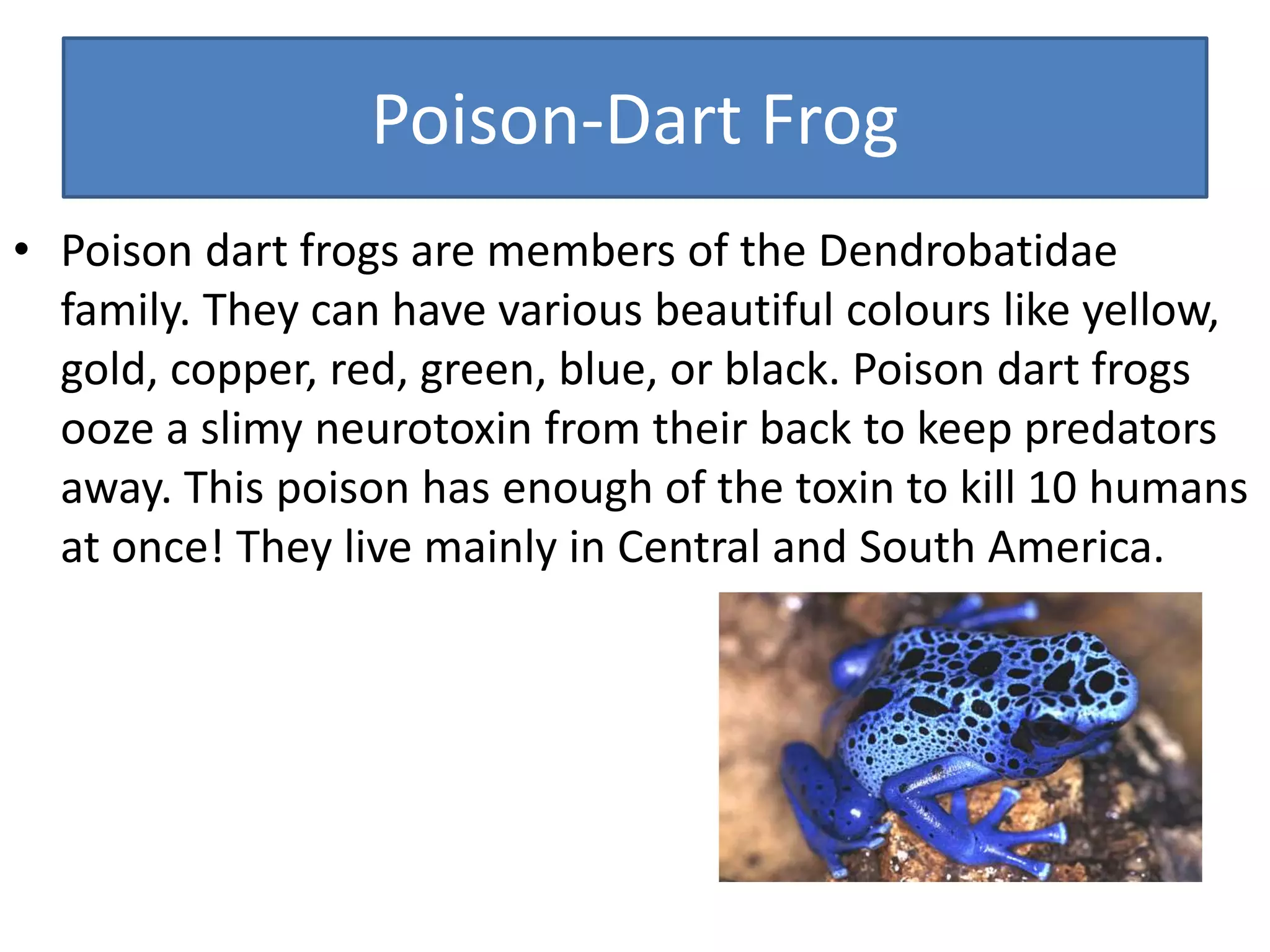 Poison-Dart Frog

• Poison dart frogs are members of the Dendrobatidae family. They can have various beautiful colours like yellow, gold, copper, red, green, blue, or black. Poison dart frogs ooze a slimy neurotoxin from their back to keep predators away. This poison has enough of the toxin to kill 10 humans at once! They live mainly in Central and South America.